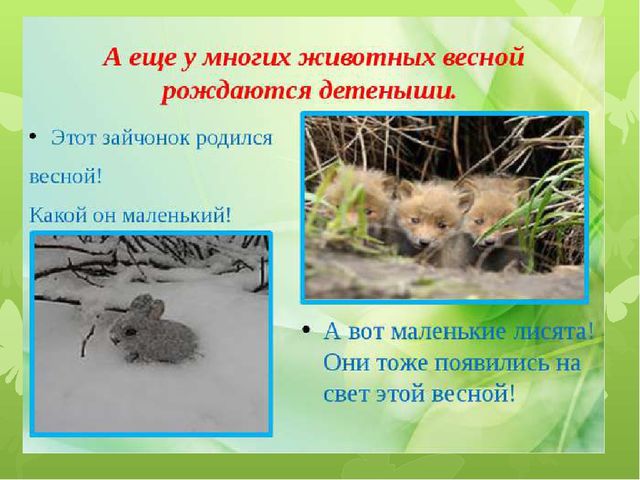 А еще у многих животных весной рождаются детеныши.

• Этот зайчонок родился весной!

Какой он маленький!

• А вот маленькие лисята! Они тоже появились на свет этой весной!